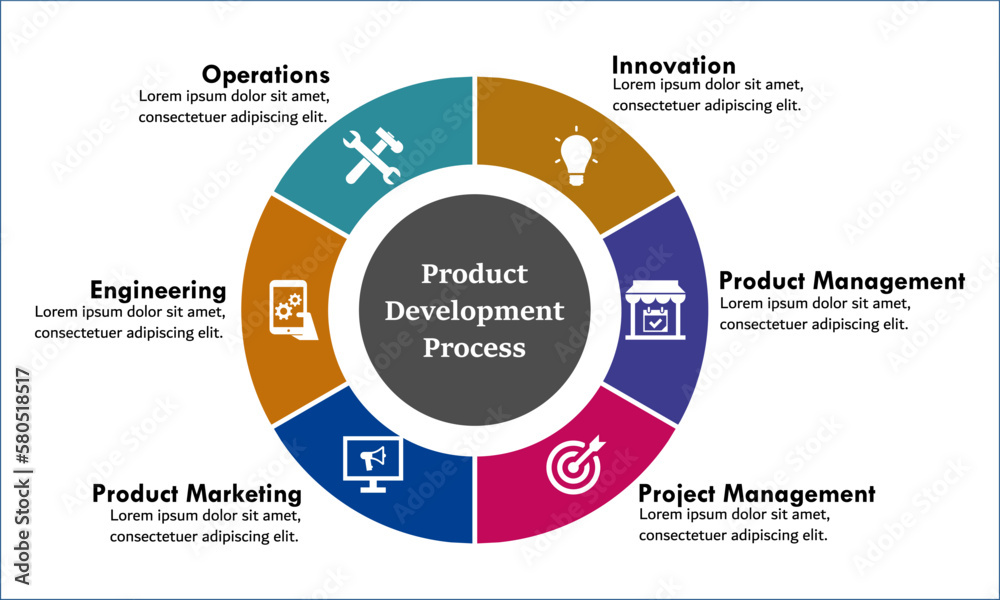 Operations
Lorem ipsum dolor sit amet, consectetuer adipiscing elit.

Innovation
Lorem ipsum dolor sit amet, consectetuer adipiscing elit.

Engineering
Lorem ipsum dolor sit amet, consectetuer adipiscing elit.

Product Development Process

Product Management
Lorem ipsum dolor sit amet, consectetuer adipiscing elit.

Product Marketing
Lorem ipsum dolor sit amet, consectetuer adipiscing elit.

Project Management
Lorem ipsum dolor sit amet, consectetuer adipiscing elit.

Adobe Stock | #580518517